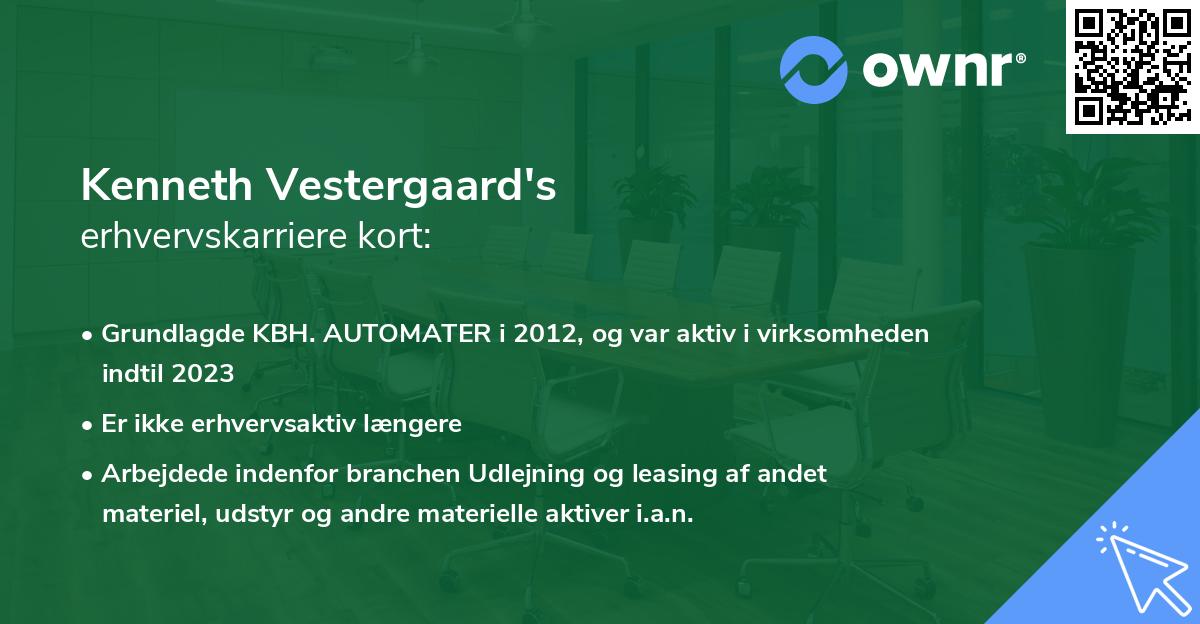 ownr®

Kenneth Vestergaard's
erhvervskarriere kort:

• Grundlagde KBH. AUTOMATER i 2012, og var aktiv i virksomheden indtil 2023

• Er ikke erhvervsaktiv længere

• Arbejdede indenfor branchen Udlejning og leasing af andet materiel, udstyr og andre materielle aktiver i.a.n.